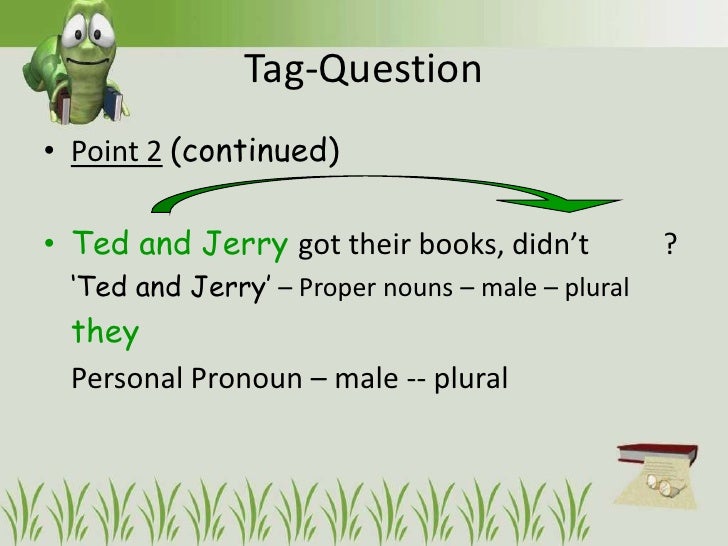 Tag-Question

• Point 2 (continued)

• Ted and Jerry got their books, didn't ?
'Ted and Jerry' – Proper nouns – male – plural
they
Personal Pronoun – male -- plural